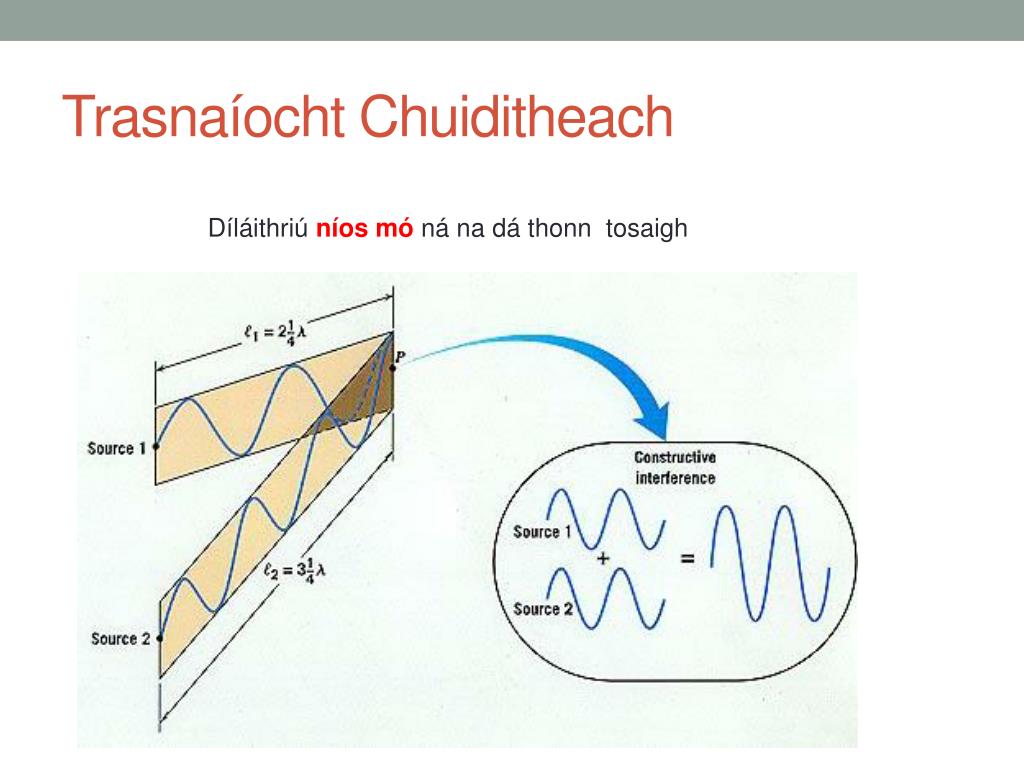 Trasnaíocht Chuiditheach

Díláithriú níos mó ná na dá thonn tosaigh

$\ell_1 = 2\frac{1}{4}\lambda$

P

Source 1

$\ell_2 = 3\frac{1}{4}\lambda$

Source 2

Constructive interference

Source 1

+

=

Source 2